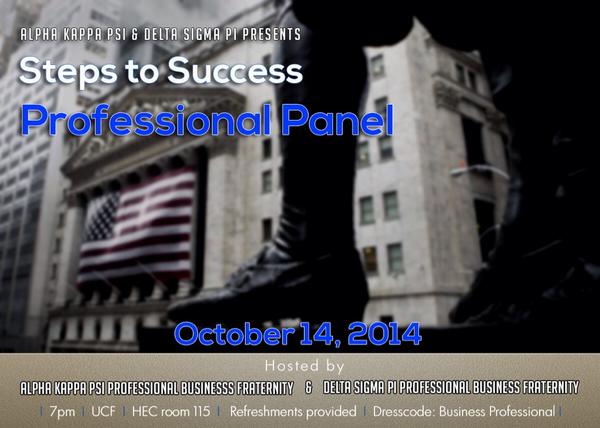 ALPHA KAPPA PSI & DELTA SIGMA PI PRESENTS
Steps to Success
Professional Panel

October 14, 2014

Hosted by
ALPHA KAPPA PSI PROFESSIONAL BUSINESSS FRATERNITY & DELTA SIGMA PI PROFESSIONAL BUSINESS FRATERNITY
| 7pm | UCF | HEC room 115 | Refreshments provided | Dresscode: Business Professional |